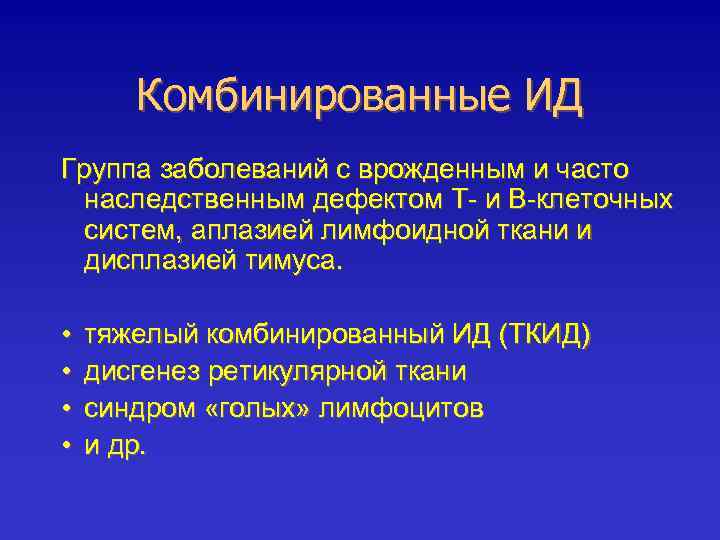 Комбинированные ИД

Группа заболеваний с врожденным и часто наследственным дефектом Т- и В-клеточных систем, аплазией лимфоидной ткани и дисплазией тимуса.

• тяжелый комбинированный ИД (ТКИД)
• дисгенез ретикулярной ткани
• синдром «голых» лимфоцитов
• и др.